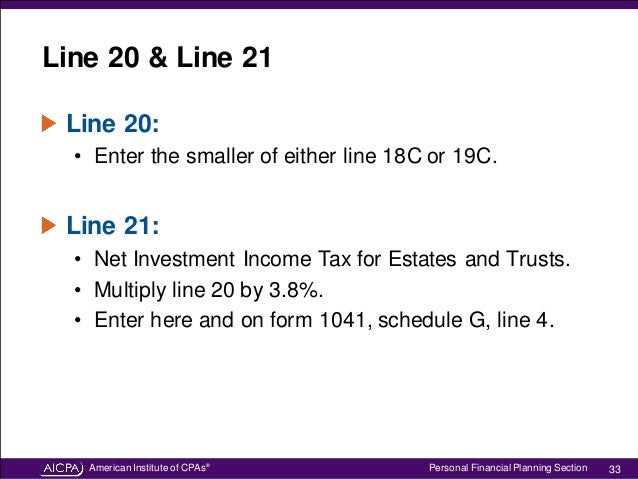 Line 20 & Line 21

Line 20:

• Enter the smaller of either line 18C or 19C.

Line 21:

• Net Investment Income Tax for Estates and Trusts.
• Multiply line 20 by 3.8%.
• Enter here and on form 1041, schedule G, line 4.

AICPA American Institute of CPAs®

Personal Financial Planning Section 33